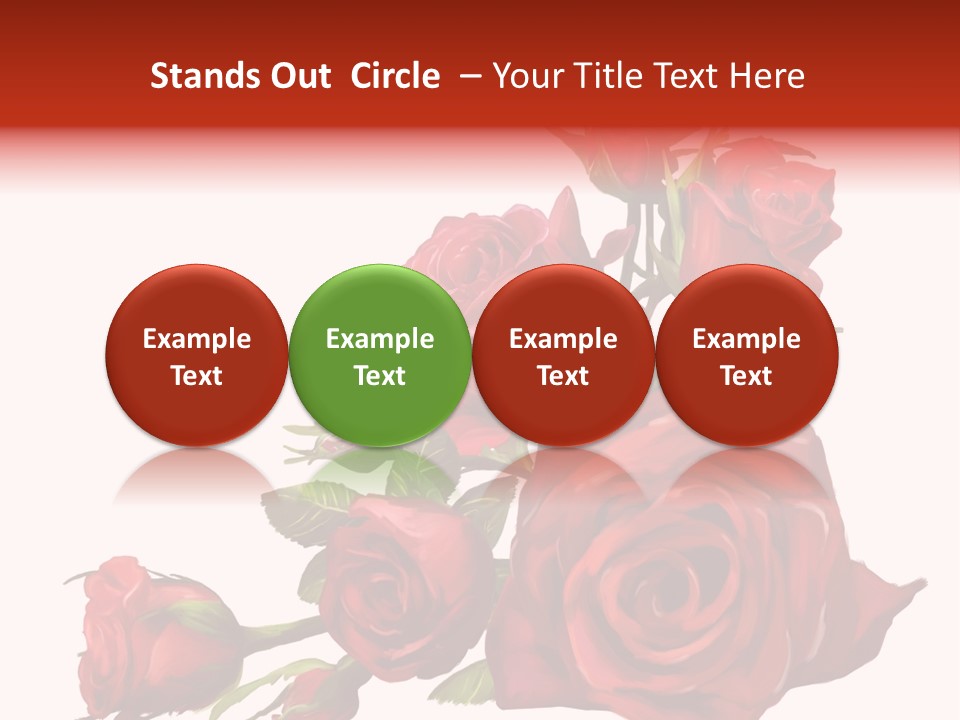 Stands Out Circle – Your Title Text Here

Example Text

Example Text

Example Text

Example Text